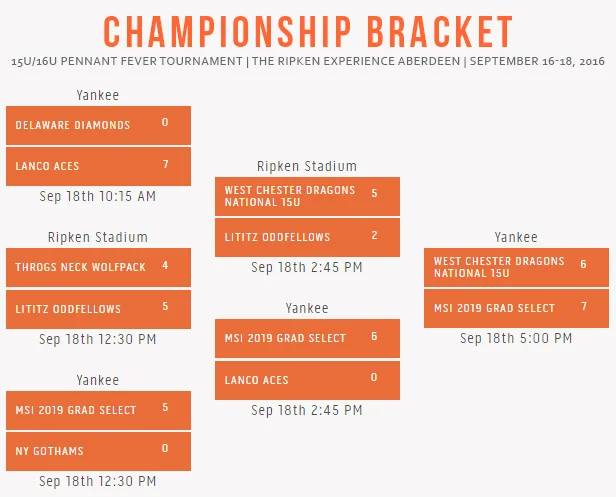 CHAMPIONSHIP BRACKET

15U/16U PENNANT FEVER TOURNAMENT | THE RIPKEN EXPERIENCE ABERDEEN | SEPTEMBER 16-18, 2016

Yankee

DELAWARE DIAMONDS 0

LANCO ACES 7

Sep 18th 10:15 AM

Ripken Stadium

THROGS NECK WOLFPACK 4

LITITZ ODDFELLOWS 5

Sep 18th 12:30 PM

Yankee

MSI 2019 GRAD SELECT 5

NY GOTHAMS 0

Sep 18th 12:30 PM

Ripken Stadium

WEST CHESTER DRAGONS NATIONAL 15U 5

LITITZ ODDFELLOWS 2

Sep 18th 2:45 PM

Yankee

MSI 2019 GRAD SELECT 6

LANCO ACES 0

Sep 18th 2:45 PM

Yankee

WEST CHESTER DRAGONS NATIONAL 15U 6

MSI 2019 GRAD SELECT 7

Sep 18th 5:00 PM